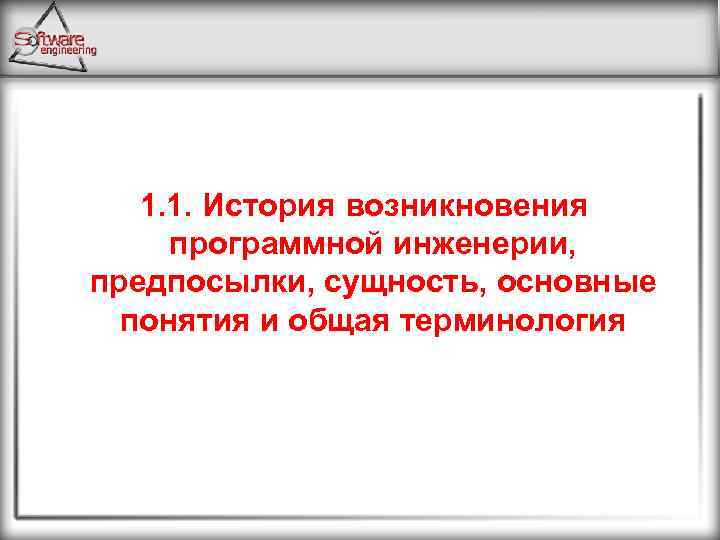 Software engineering

1.1. История возникновения программной инженерии, предпосылки, сущность, основные понятия и общая терминология